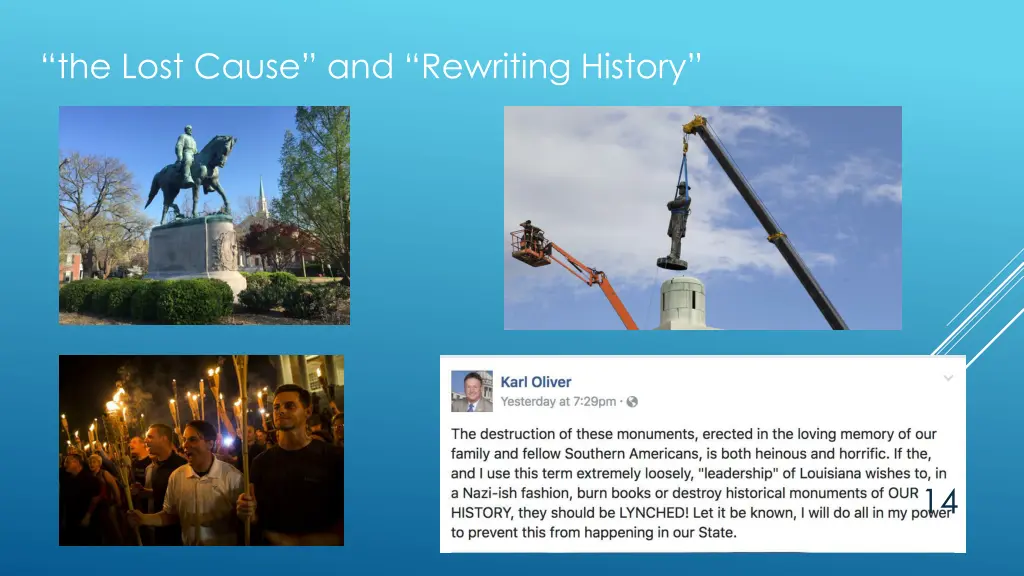 “the Lost Cause” and “Rewriting History”

Karl Oliver
Yesterday at 7:29pm ·

The destruction of these monuments, erected in the loving memory of our family and fellow Southern Americans, is both heinous and horrific. If the, and I use this term extremely loosely, "leadership" of Louisiana wishes to, in a Nazi-ish fashion, burn books or destroy historical monuments of OUR HISTORY, they should be LYNCHED! Let it be known, I will do all in my power to prevent this from happening in our State.

14